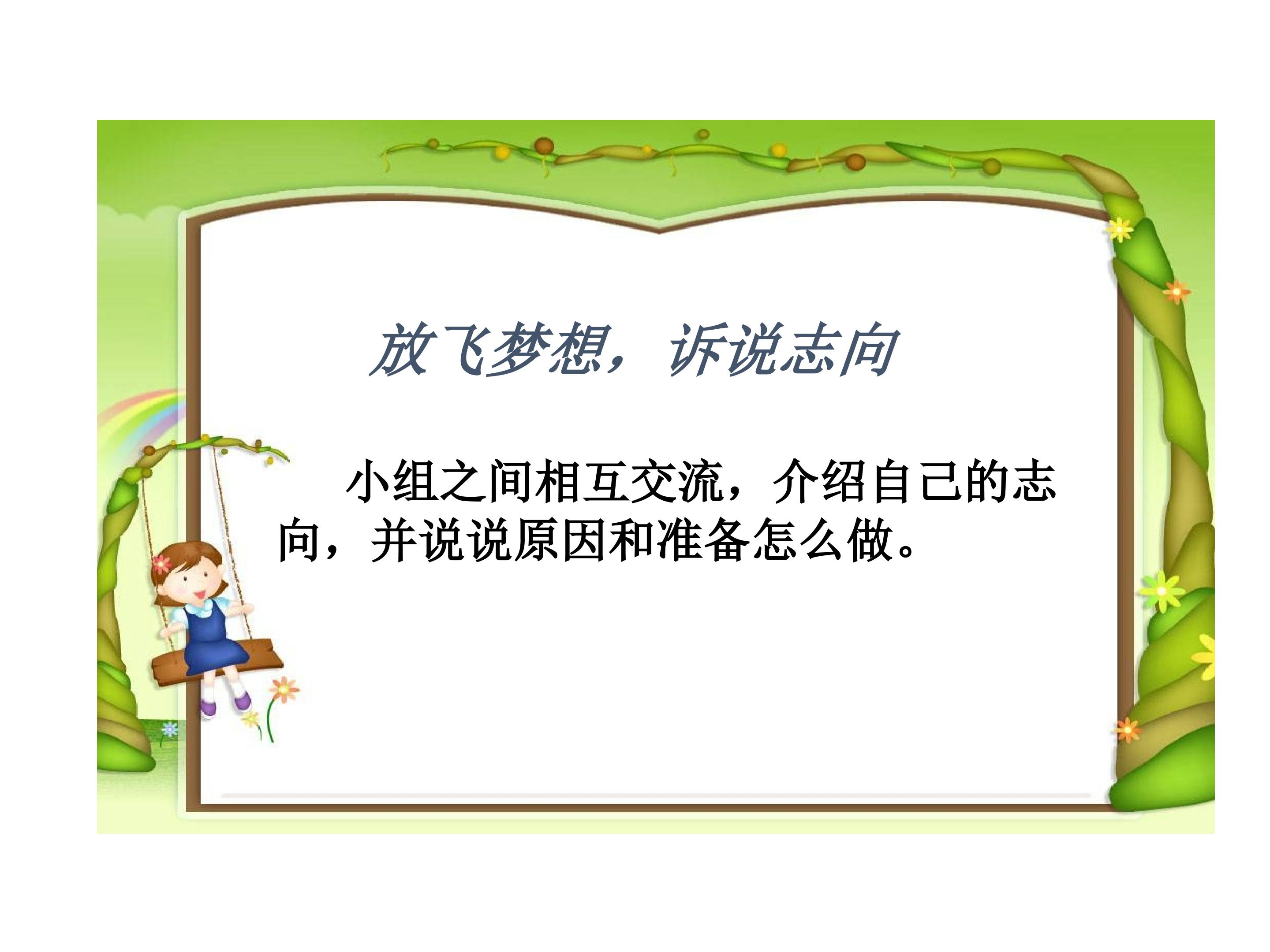 放飞梦想，诉说志向

小组之间相互交流，介绍自己的志向，并说说原因和准备怎么做。